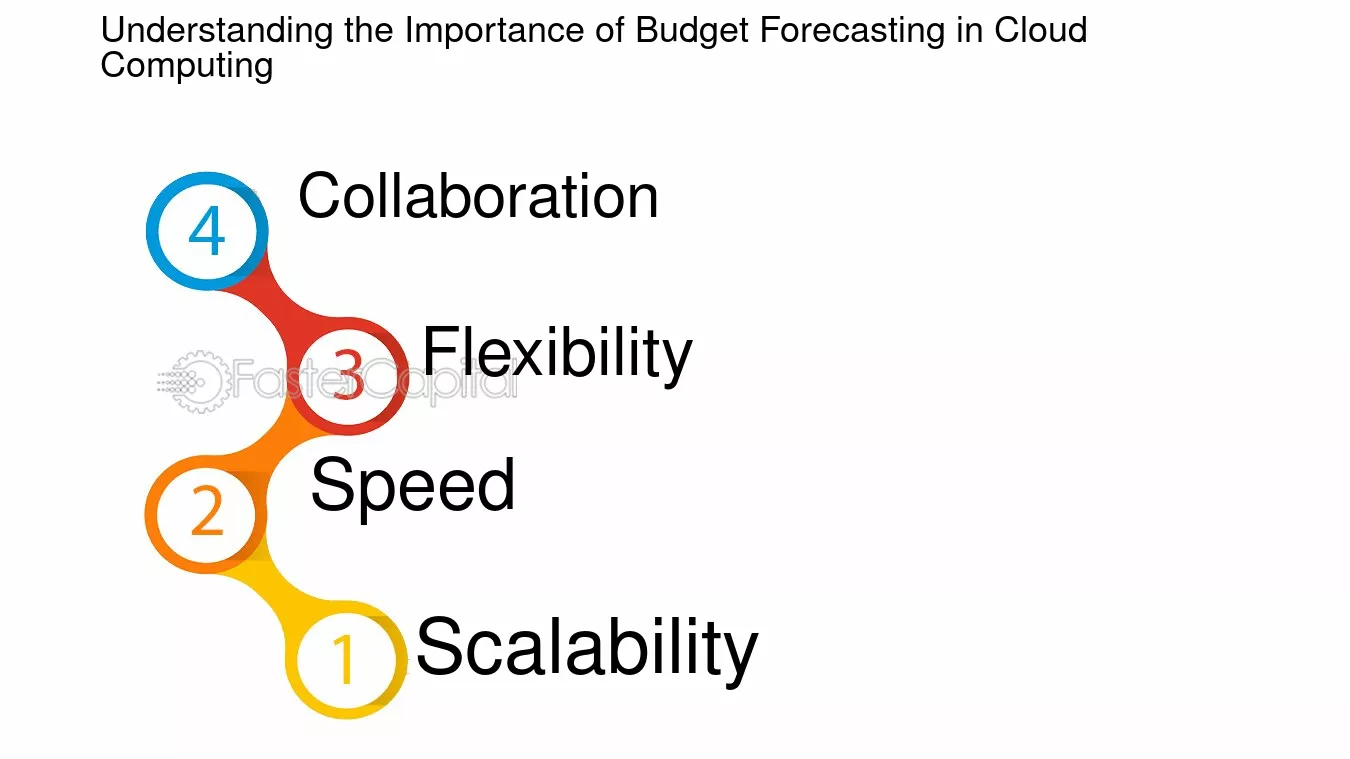 Understanding the Importance of Budget Forecasting in Cloud Computing

4 Collaboration

3 Flexibility

FasterCapital

2 Speed

1 Scalability